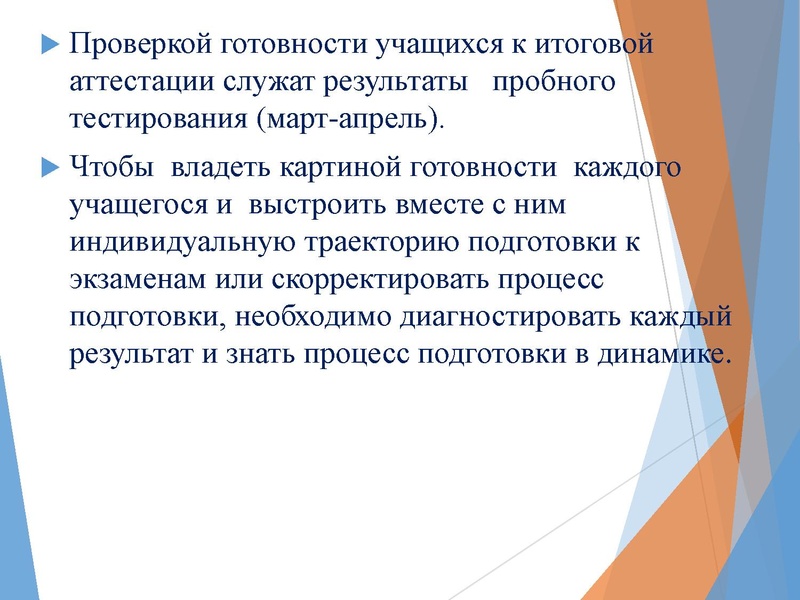 Проверкой готовности учащихся к итоговой аттестации служат результаты пробного тестирования (март-апрель).

Чтобы владеть картиной готовности каждого учащегося и выстроить вместе с ним индивидуальную траекторию подготовки к экзаменам или скорректировать процесс подготовки, необходимо диагностировать каждый результат и знать процесс подготовки в динамике.